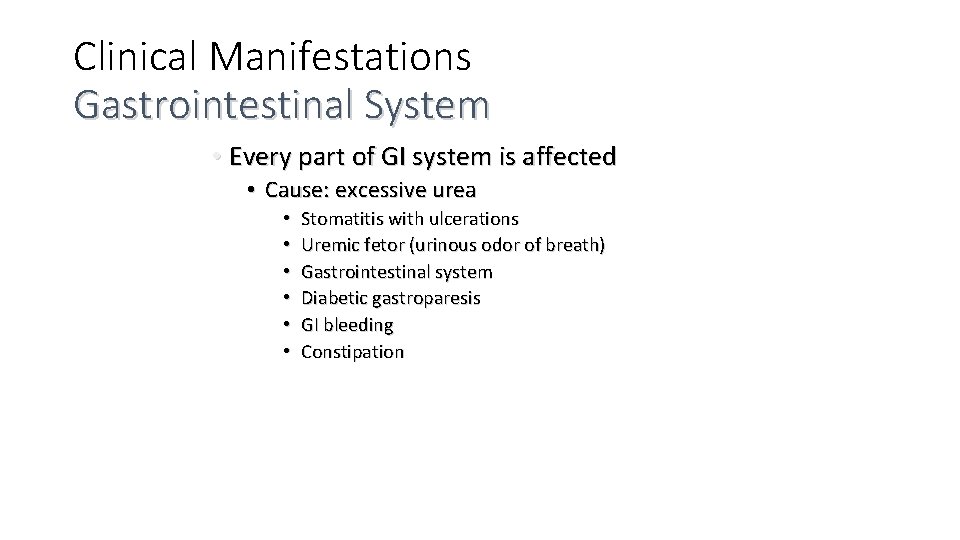 Clinical Manifestations
Gastrointestinal System

• Every part of GI system is affected
• Cause: excessive urea
• Stomatitis with ulcerations
• Uremic fetor (urinous odor of breath)
• Gastrointestinal system
• Diabetic gastroparesis
• GI bleeding
• Constipation